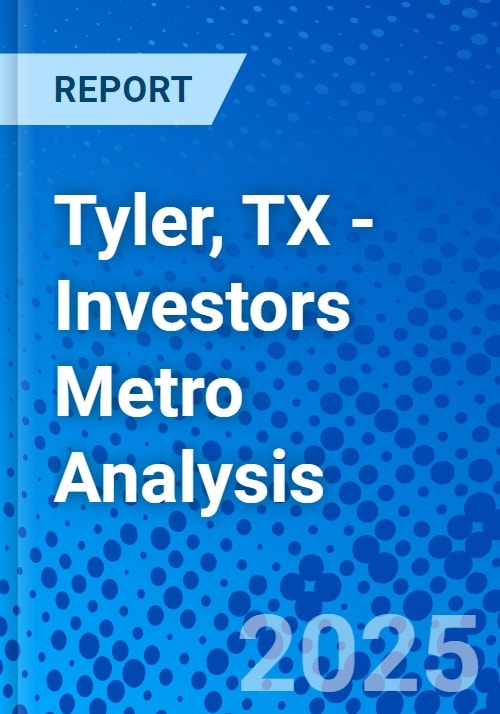 REPORT

Tyler, TX - Investors Metro Analysis

2025